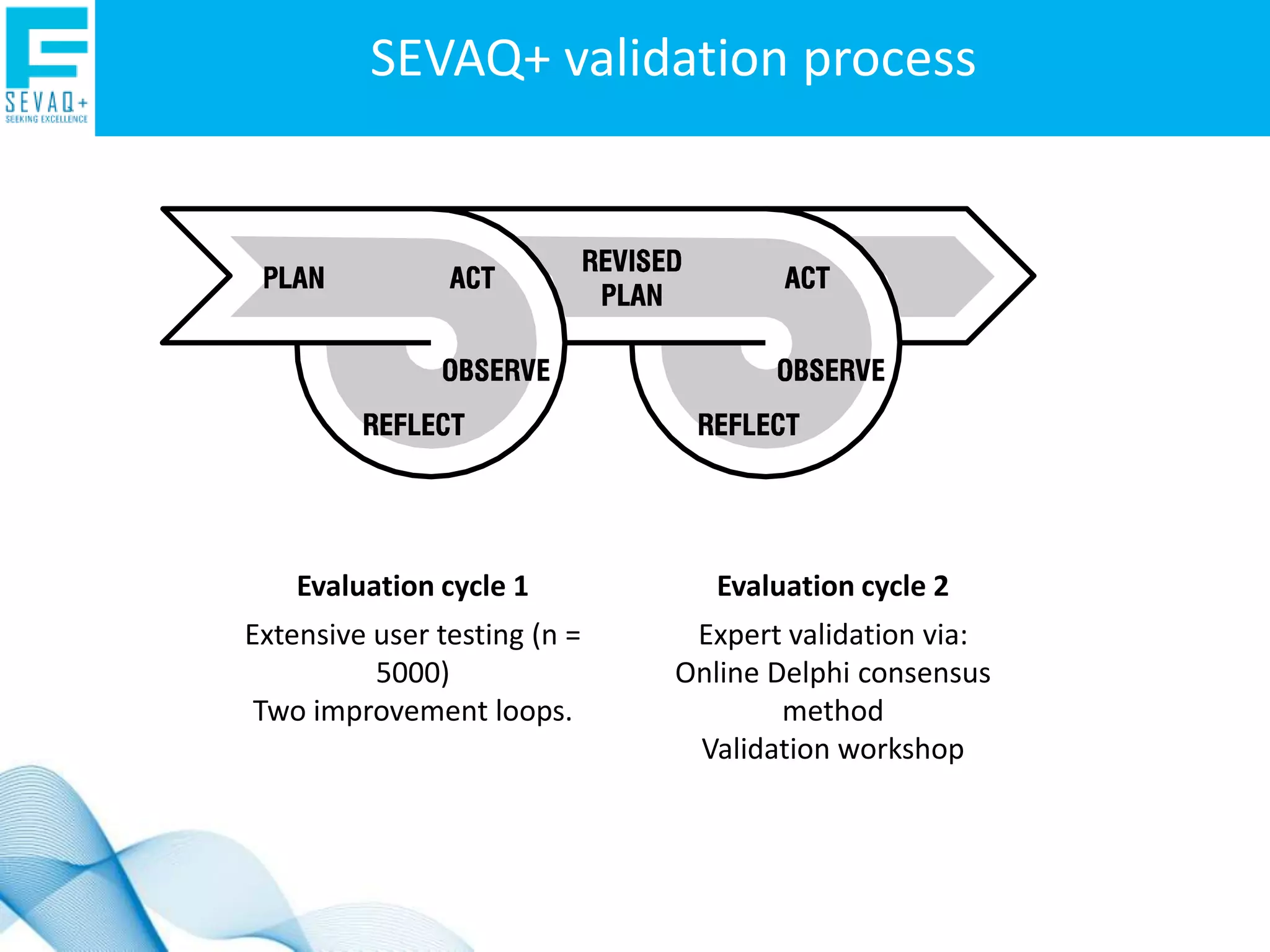 SEVAQ+
SEEKING EXCELLENCE

SEVAQ+ validation process

PLAN ACT OBSERVE REFLECT REVISED PLAN ACT OBSERVE REFLECT

Evaluation cycle 1

Extensive user testing (n = 5000)
Two improvement loops.

Evaluation cycle 2

Expert validation via:
Online Delphi consensus method
Validation workshop